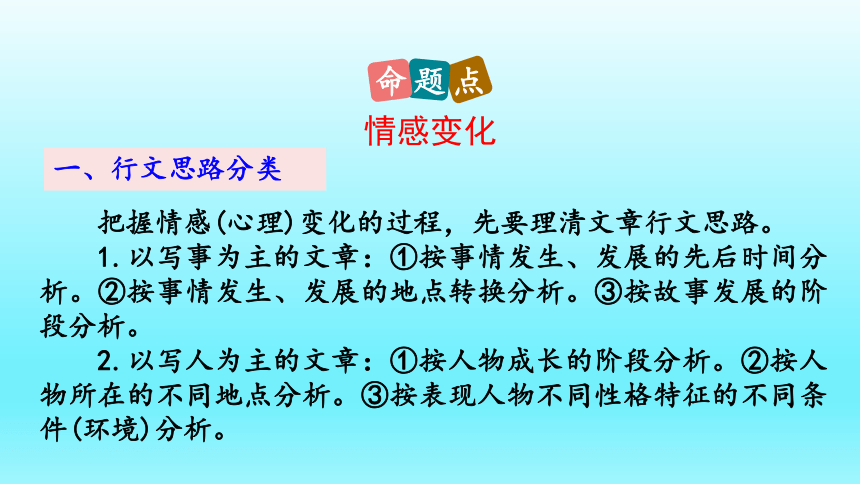 命题点

情感变化

一、行文思路分类

把握情感(心理)变化的过程，先要理清文章行文思路。

1. 以写事为主的文章：①按事情发生、发展的先后时间分析。②按事情发生、发展的地点转换分析。③按故事发展的阶段分析。

2. 以写人为主的文章：①按人物成长的阶段分析。②按人物所在的不同地点分析。③按表现人物不同性格特征的不同条件(环境)分析。